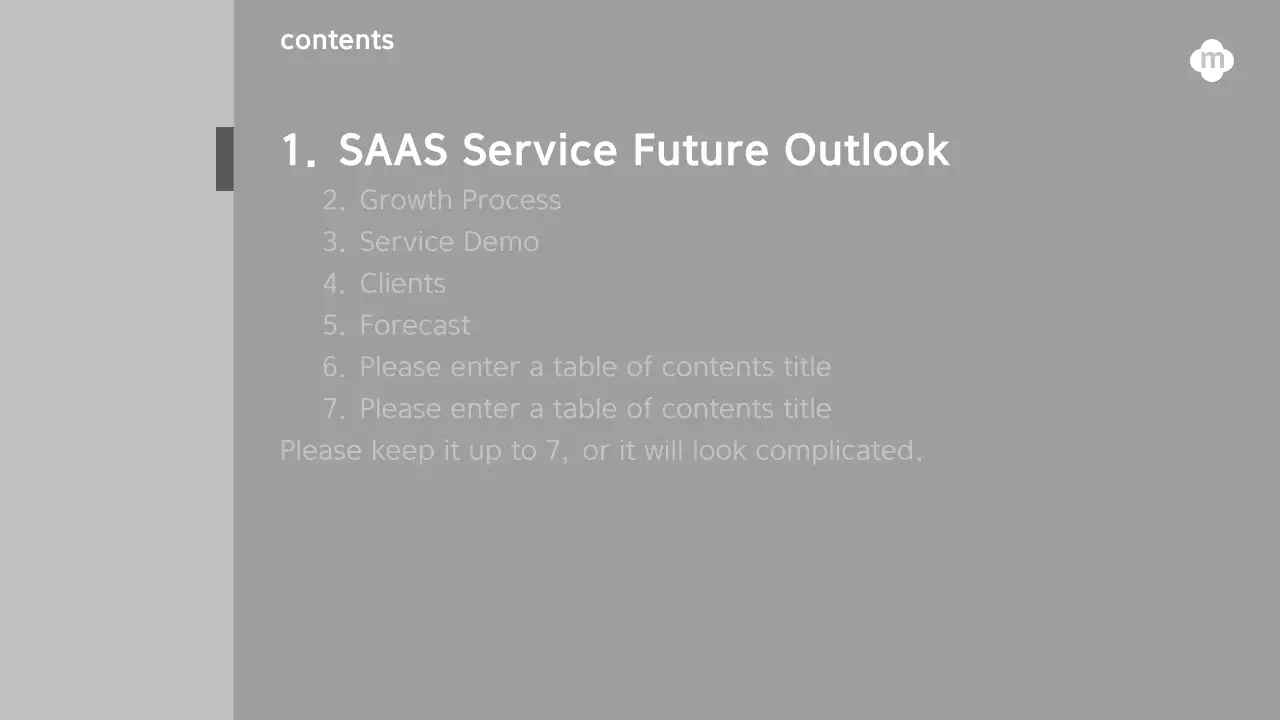 contents

m

1. SAAS Service Future Outlook
2. Growth Process
3. Service Demo
4. Clients
5. Forecast
6. Please enter a table of contents title
7. Please enter a table of contents title
Please keep it up to 7, or it will look complicated.